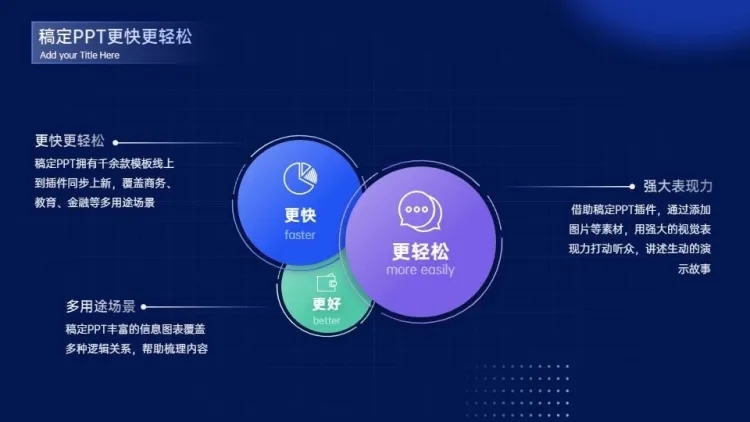 稿定PPT更快更轻松
Add your Title Here

更快更轻松
稿定PPT拥有千余款模板线上到插件同步上新，覆盖商务、教育、金融等多用途场景

多用途场景
稿定PPT丰富的信息图表覆盖多种逻辑关系，帮助梳理内容

更快
faster

更轻松
more easily

更好
better

强大表现力
借助稿定PPT插件，通过添加图片等素材，用强大的视觉表现力打动听众，讲述生动的演示故事